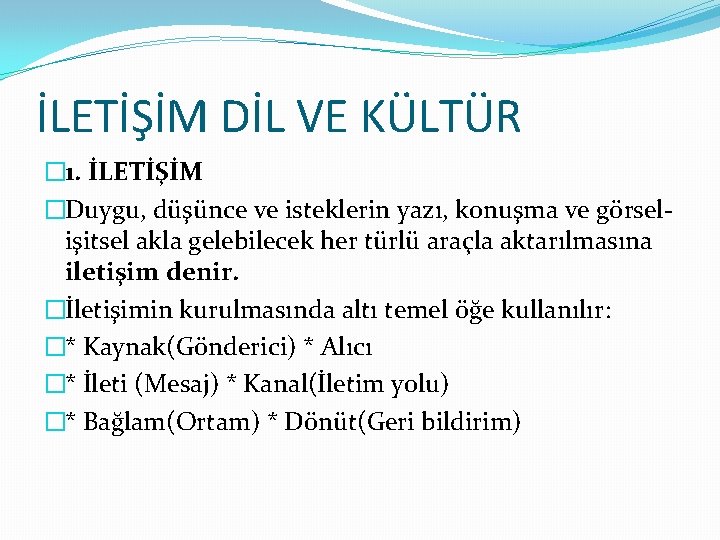 İLETİŞİM DİL VE KÜLTÜR

1. İLETİŞİM

Duygu, düşünce ve isteklerin yazı, konuşma ve görsel-işitsel akla gelebilecek her türlü araçla aktarılmasına iletişim denir.

İletişimin kurulmasında altı temel öğe kullanılır:

* Kaynak(Gönderici) * Alıcı

* İleti (Mesaj) * Kanal(İletim yolu)

* Bağlam(Ortam) * Dönüt(Geri bildirim)